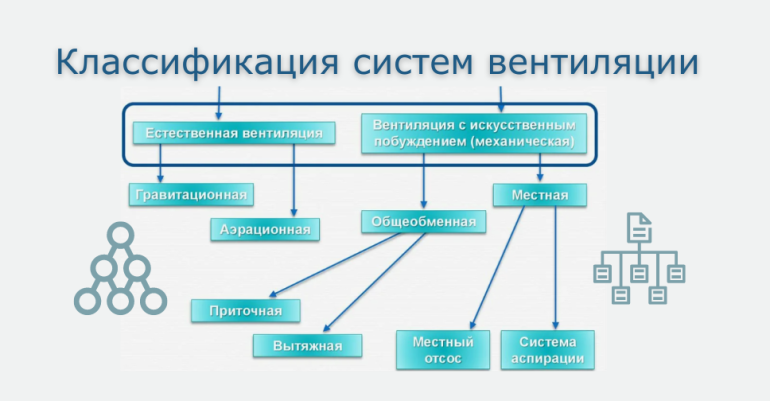 Классификация систем вентиляции

Естественная вентиляция

Вентиляция с искусственным побуждением (механическая)

Гравитационная

Аэрационная

Общеобменная

Местная

Приточная

Вытяжная

Местный отсос

Система аспирации